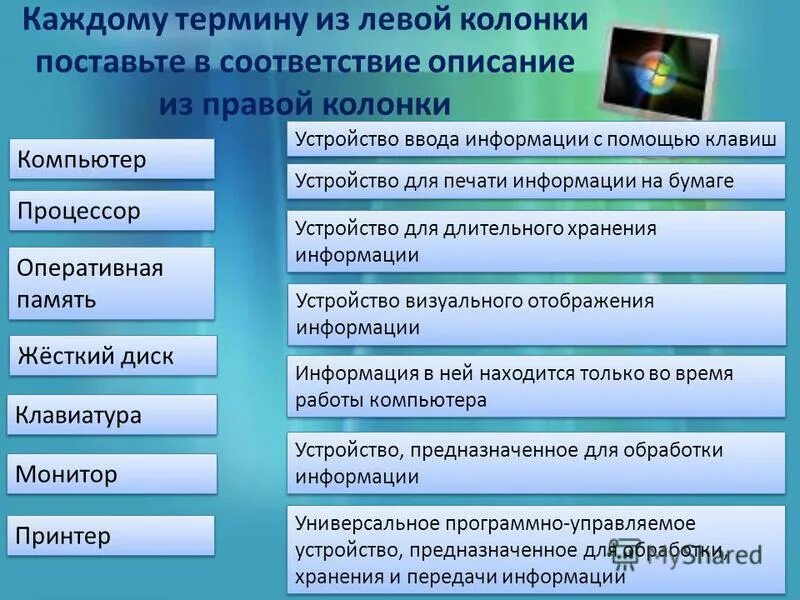 Каждому термину из левой колонки поставьте в соответствие описание из правой колонки

Компьютер

Процессор

Оперативная память

Жёсткий диск

Клавиатура

Монитор

Принтер

Устройство ввода информации с помощью клавиш

Устройство для печати информации на бумаге

Устройство для длительного хранения информации

Устройство визуального отображения информации

Информация в ней находится только во время работы компьютера

Устройство, предназначенное для обработки информации

Универсальное программно-управляемое устройство, предназначенное для обработки, хранения и передачи информации

MyShared